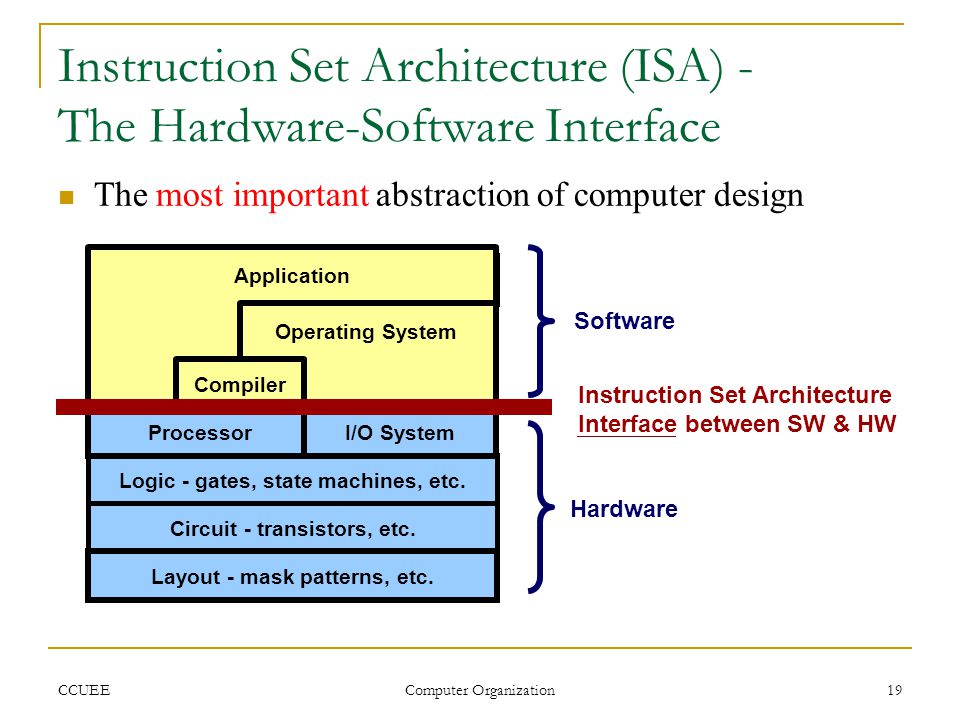 Instruction Set Architecture (ISA) - The Hardware-Software Interface

The most important abstraction of computer design

Application

Operating System

Compiler

Processor

I/O System

Logic - gates, state machines, etc.

Circuit - transistors, etc.

Layout - mask patterns, etc.

Software

Instruction Set Architecture
Interface between SW & HW

Hardware

CCUEE

Computer Organization

19